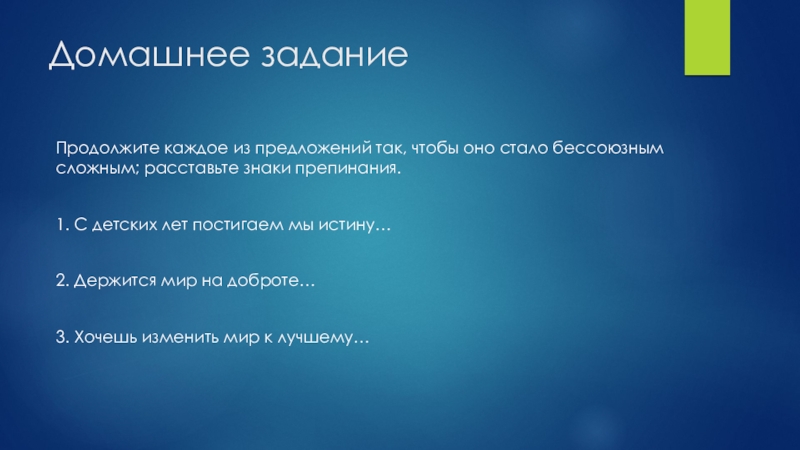 Домашнее задание

Продолжите каждое из предложений так, чтобы оно стало бессоюзным сложным; расставьте знаки препинания.

1. С детских лет постигаем мы истину…

2. Держится мир на доброте…

3. Хочешь изменить мир к лучшему…